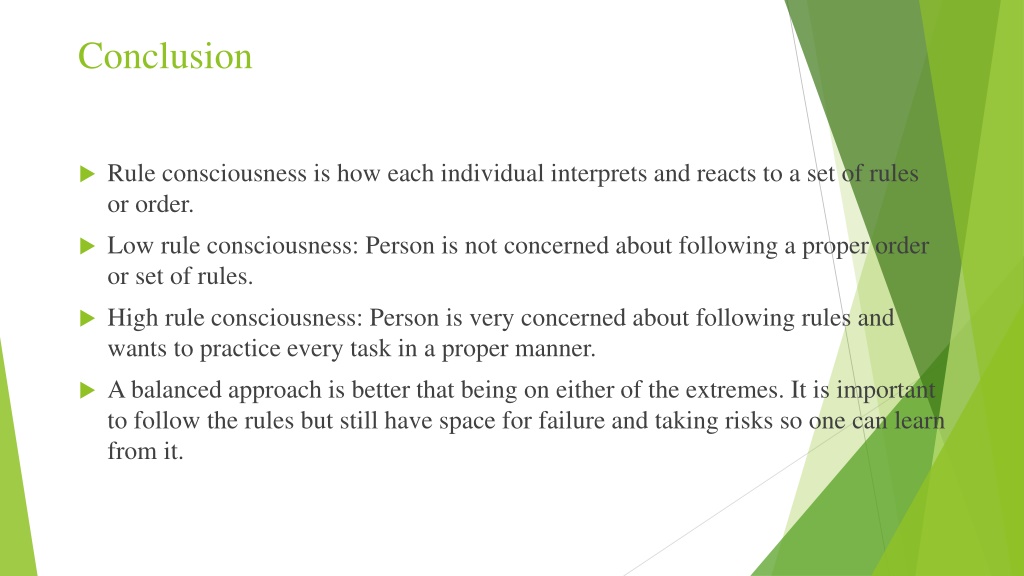 Conclusion

Rule consciousness is how each individual interprets and reacts to a set of rules or order.

Low rule consciousness: Person is not concerned about following a proper order or set of rules.

High rule consciousness: Person is very concerned about following rules and wants to practice every task in a proper manner.

A balanced approach is better that being on either of the extremes. It is important to follow the rules but still have space for failure and taking risks so one can learn from it.